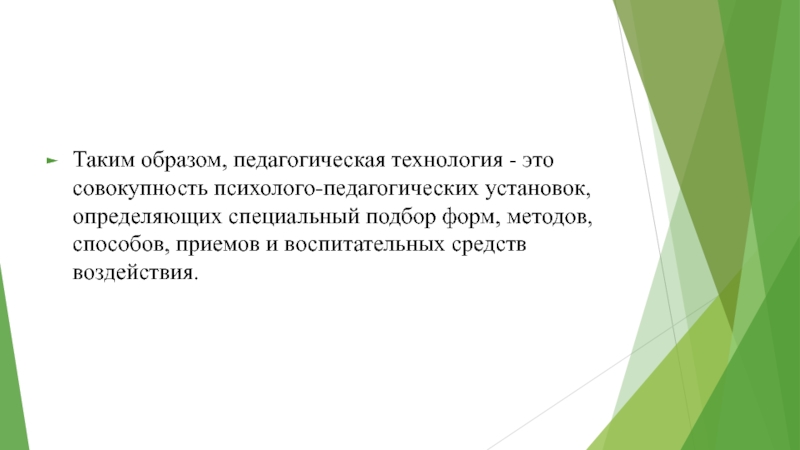 Таким образом, педагогическая технология - это совокупность психолого-педагогических установок, определяющих специальный подбор форм, методов, способов, приемов и воспитательных средств воздействия.